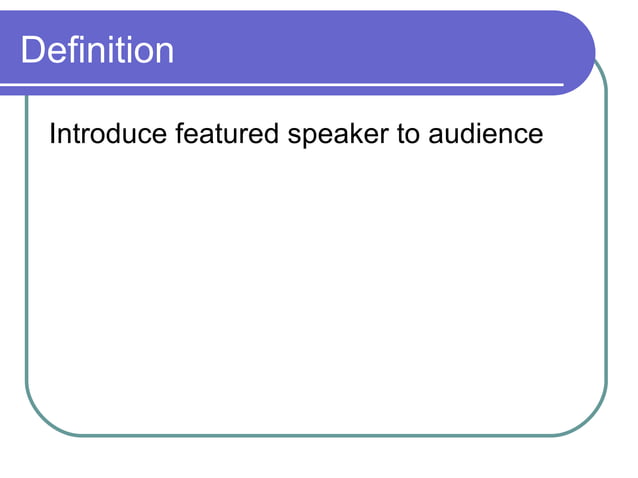 Definition

Introduce featured speaker to audience